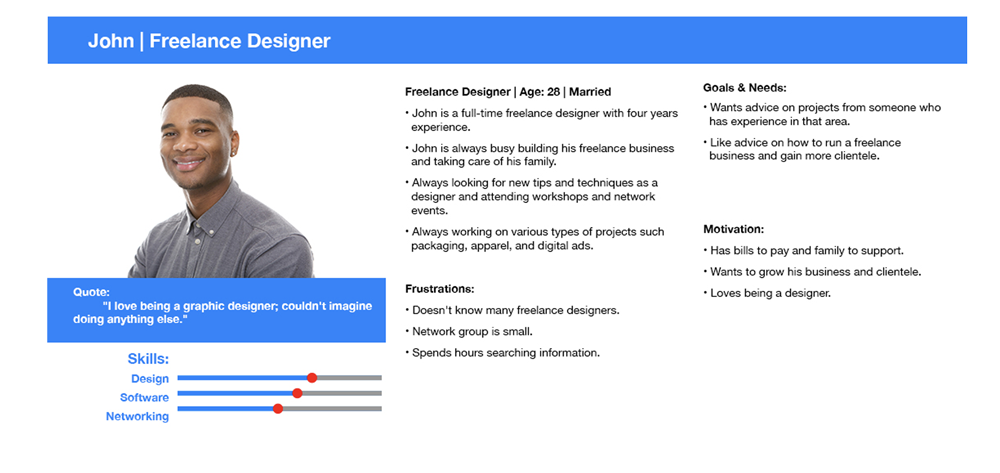 John | Freelance Designer

Quote:
"I love being a graphic designer; couldn't imagine doing anything else."

Skills:
Design
Software
Networking

Freelance Designer | Age: 28 | Married
• John is a full-time freelance designer with four years experience.
• John is always busy building his freelance business and taking care of his family.
• Always looking for new tips and techniques as a designer and attending workshops and network events.
• Always working on various types of projects such packaging, apparel, and digital ads.

Frustrations:
• Doesn't know many freelance designers.
• Network group is small.
• Spends hours searching information.

Goals & Needs:
• Wants advice on projects from someone who has experience in that area.
• Like advice on how to run a freelance business and gain more clientele.

Motivation:
• Has bills to pay and family to support.
• Wants to grow his business and clientele.
• Loves being a designer.